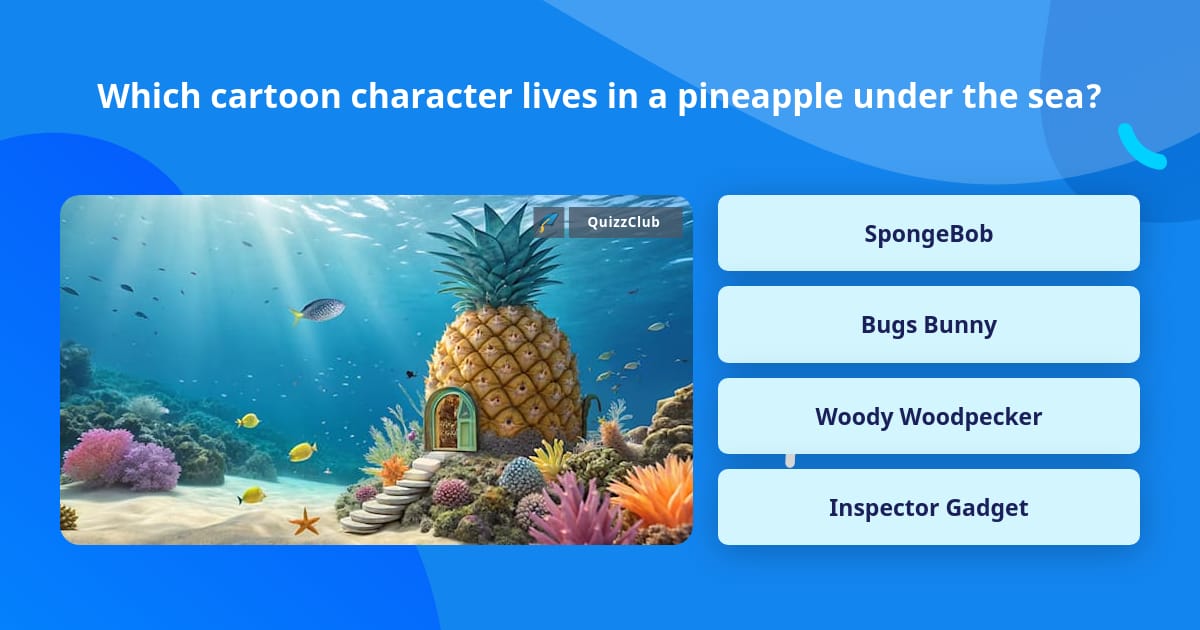 Which cartoon character lives in a pineapple under the sea?

QuizzClub

SpongeBob

Bugs Bunny

Woody Woodpecker

Inspector Gadget